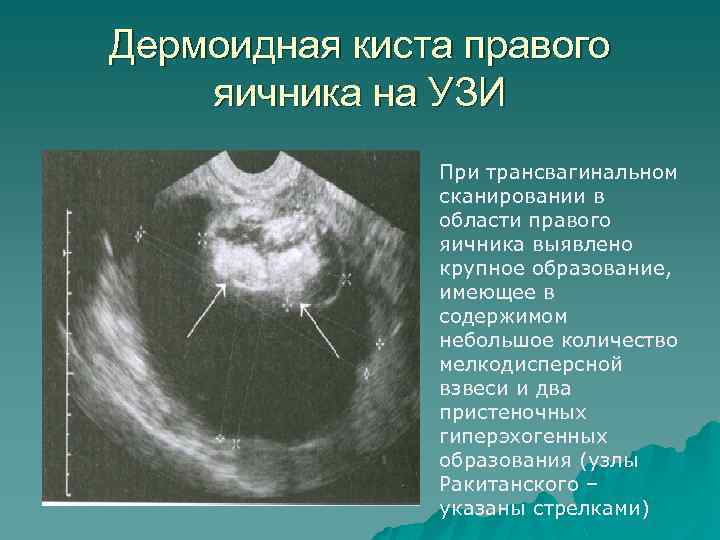 Дермоидная киста правого яичника на УЗИ

При трансвагинальном сканировании в области правого яичника выявлено крупное образование, имеющее в содержимом небольшое количество мелкодисперсной взвеси и два пристеночных гиперэхогенных образования (узлы Ракитанского – указаны стрелками)